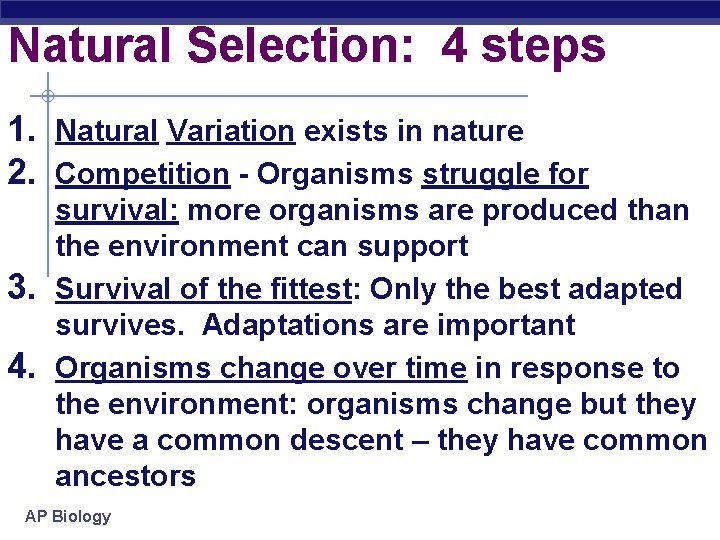 Natural Selection: 4 steps

1. Natural Variation exists in nature

2. Competition - Organisms struggle for survival: more organisms are produced than the environment can support

3. Survival of the fittest: Only the best adapted survives. Adaptations are important

4. Organisms change over time in response to the environment: organisms change but they have a common descent – they have common ancestors

AP Biology